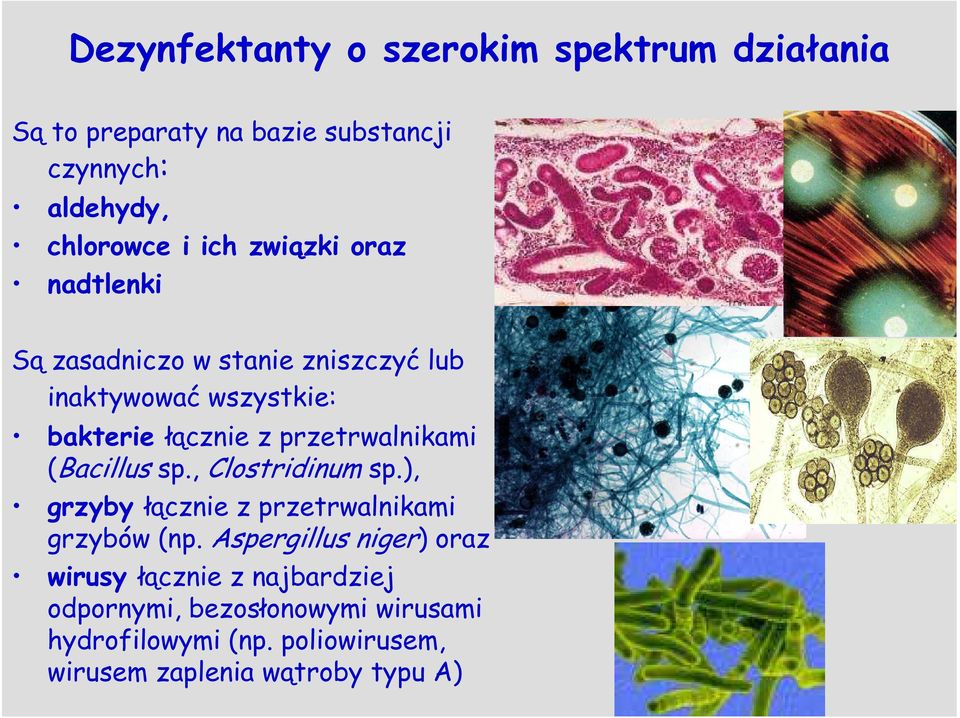 Dezynfektanty o szerokim spektrum działania

Są to preparaty na bazie substancji czynnych:
• aldehydy,
• chlorowce i ich związki oraz
• nadtlenki

Są zasadniczo w stanie zniszczyć lub inaktywować wszystkie:
• bakterie łącznie z przetrwalnikami (Bacillus sp., Clostridinum sp.),
• grzyby łącznie z przetrwalnikami grzybów (np. Aspergillus niger) oraz
• wirusy łącznie z najbardziej odpornymi, bezosłonowymi wirusami hydrofilowymi (np. poliowirusem, wirusem zaplenia wątroby typu A)